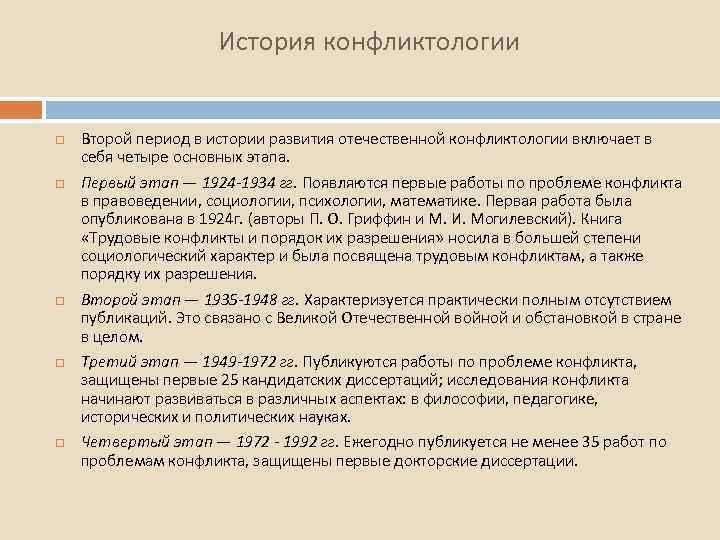 История конфликтологии

Второй период в истории развития отечественной конфликтологии включает в себя четыре основных этапа.

Первый этап — 1924-1934 гг. Появляются первые работы по проблеме конфликта в правоведении, социологии, психологии, математике. Первая работа была опубликована в 1924г. (авторы П. О. Гриффин и М. И. Могилевский). Книга «Трудовые конфликты и порядок их разрешения» носила в большей степени социологический характер и была посвящена трудовым конфликтам, а также порядку их разрешения.

Второй этап — 1935-1948 гг. Характеризуется практически полным отсутствием публикаций. Это связано с Великой Отечественной войной и обстановкой в стране в целом.

Третий этап — 1949-1972 гг. Публикуются работы по проблеме конфликта, защищены первые 25 кандидатских диссертаций; исследования конфликта начинают развиваться в различных аспектах: в философии, педагогике, исторических и политических науках.

Четвертый этап — 1972 - 1992 гг. Ежегодно публикуется не менее 35 работ по проблемам конфликта, защищены первые докторские диссертации.